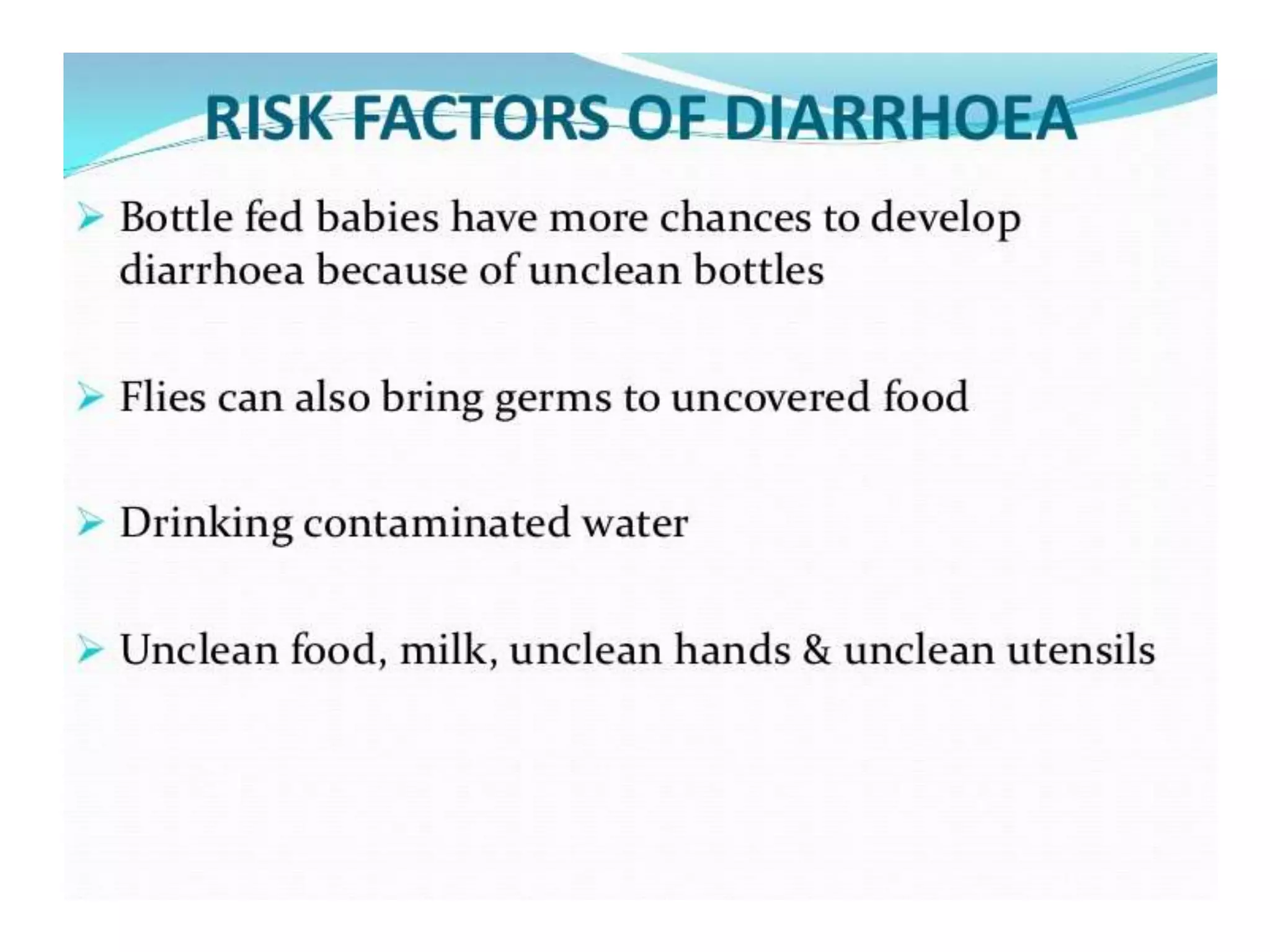 RISK FACTORS OF DIARRHOEA

➢ Bottle fed babies have more chances to develop diarrhoea because of unclean bottles

➢ Flies can also bring germs to uncovered food

➢ Drinking contaminated water

➢ Unclean food, milk, unclean hands & unclean utensils